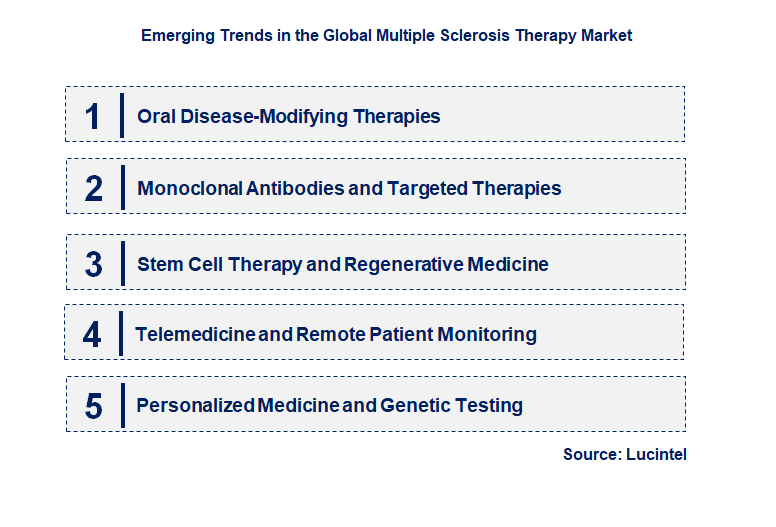 Emerging Trends in the Global Multiple Sclerosis Therapy Market

1 Oral Disease-Modifying Therapies

2 Monoclonal Antibodies and Targeted Therapies

3 Stem Cell Therapy and Regenerative Medicine

4 Telemedicine and Remote Patient Monitoring

5 Personalized Medicine and Genetic Testing

Source: Lucintel